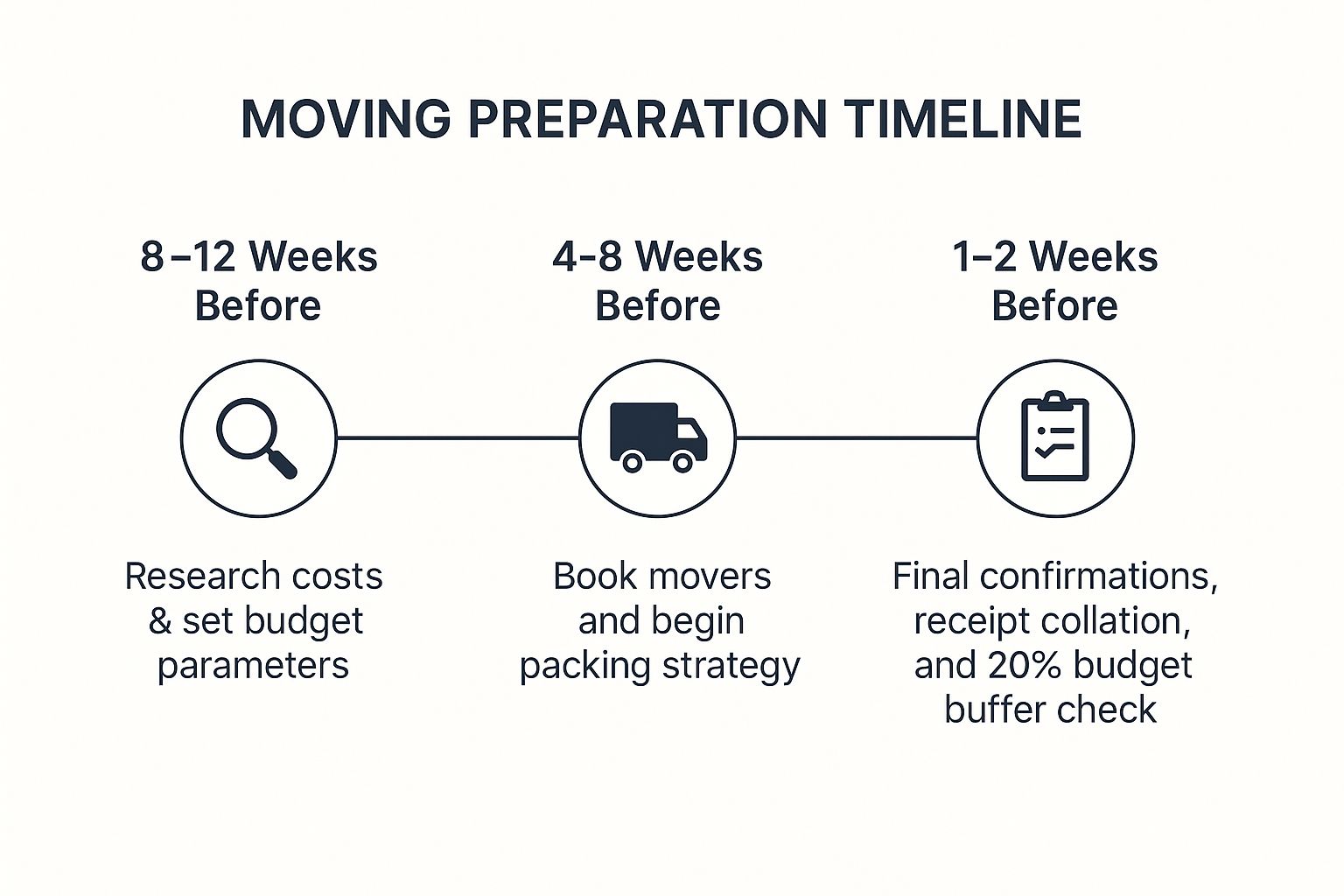 MOVING PREPARATION TIMELINE

8–12 Weeks Before

Research costs & set budget parameters

4–8 Weeks Before

Book movers and begin packing strategy

1–2 Weeks Before

Final confirmations, receipt collation, and 20% budget buffer check